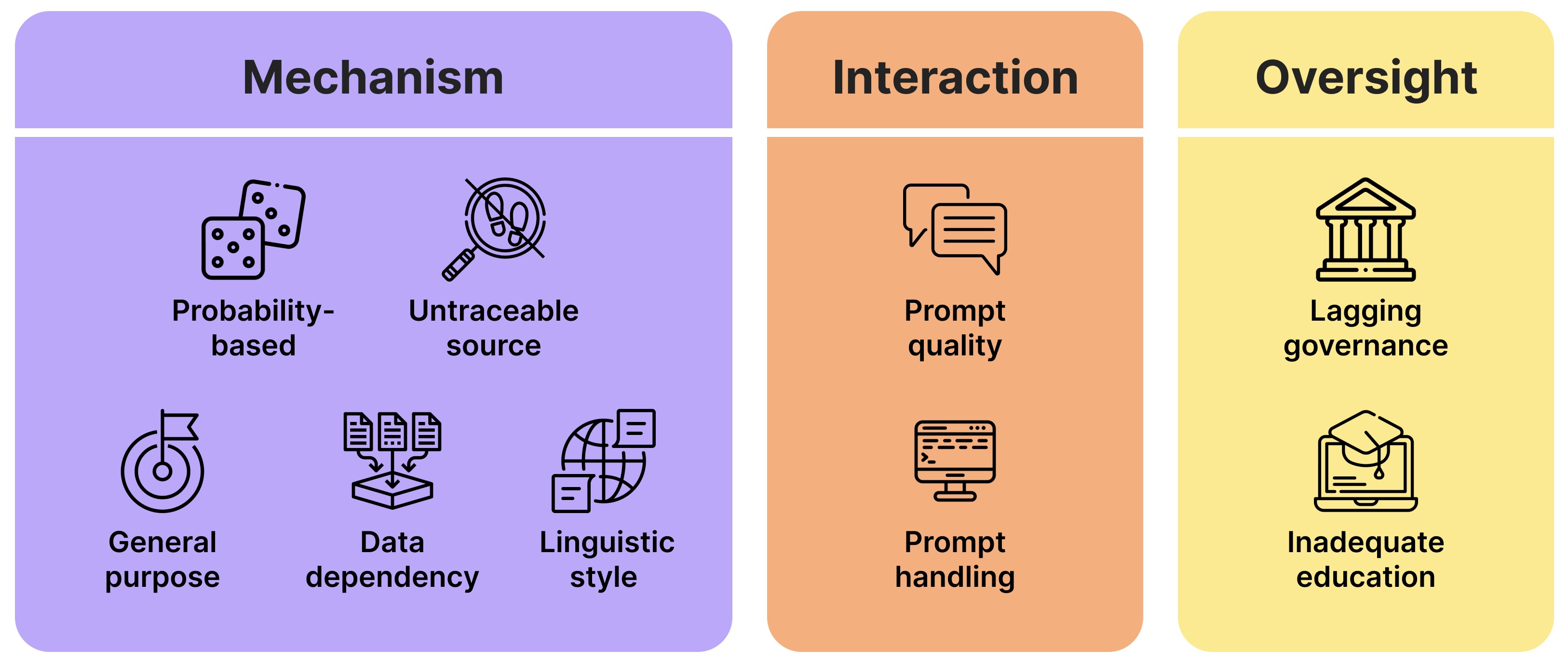 Mechanism

Probability-based

Untraceable source

General purpose

Data dependency

Linguistic style

Interaction

Prompt quality

Prompt handling

Oversight

Lagging governance

Inadequate education